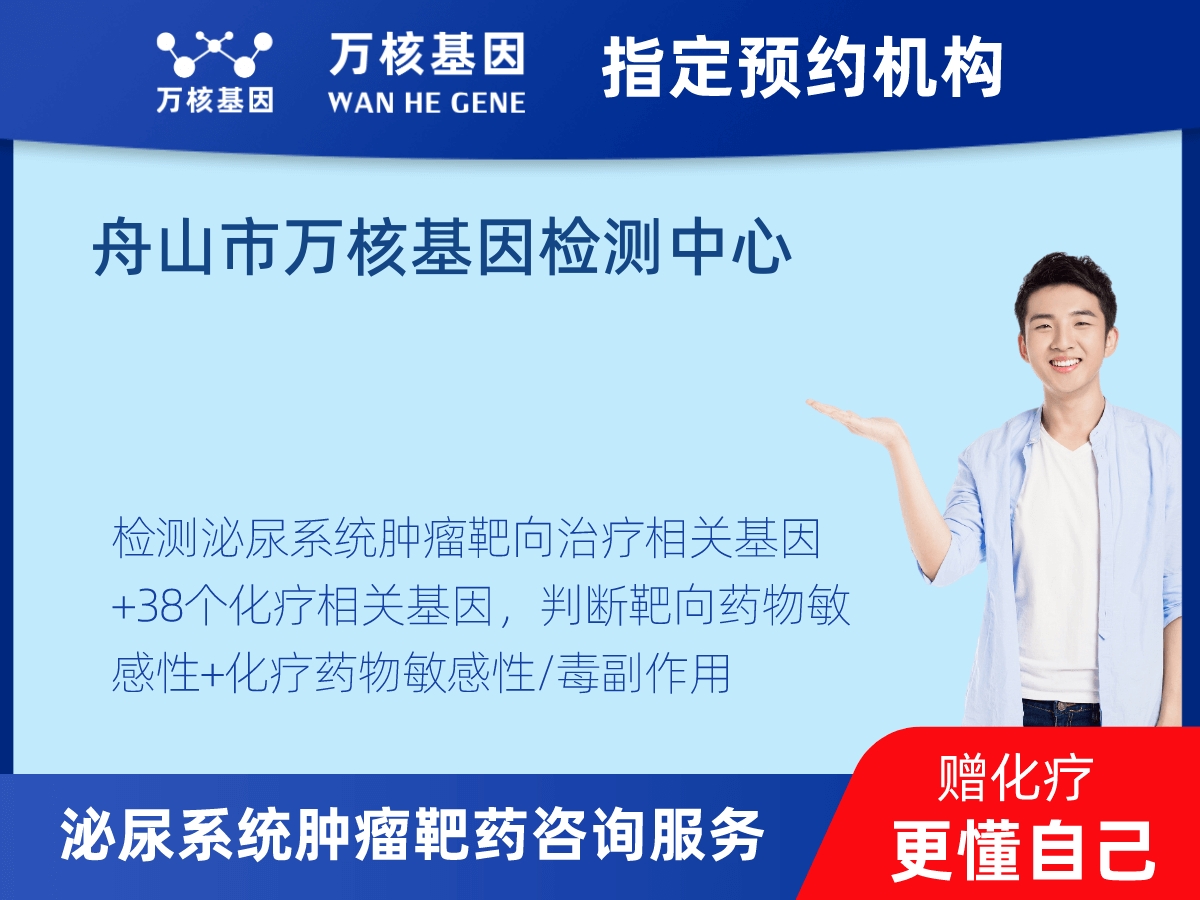 万核基因

万核基因
WAN HE GENE

指定预约机构

舟山市万核基因检测中心

检测泌尿系统肿瘤靶向治疗相关基因+38个化疗相关基因，判断靶向药物敏感性+化疗药物敏感性/毒副作用

泌尿系统肿瘤靶药咨询服务

赠化疗
更懂自己